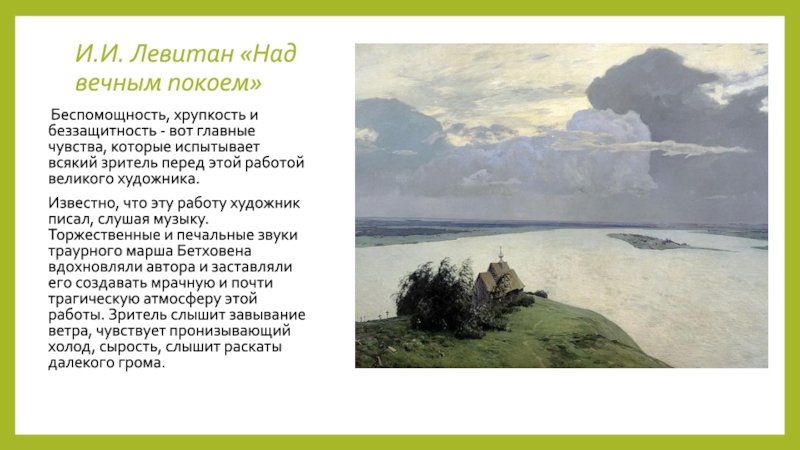 И.И. Левитан «Над вечным покоем»

Беспомощность, хрупкость и беззащитность - вот главные чувства, которые испытывает всякий зритель перед этой работой великого художника.

Известно, что эту работу художник писал, слушая музыку. Торжественные и печальные звуки траурного марша Бетховена вдохновляли автора и заставляли его создавать мрачную и почти трагическую атмосферу этой работы. Зритель слышит завывание ветра, чувствует пронизывающий холод, сырость, слышит раскаты далекого грома.